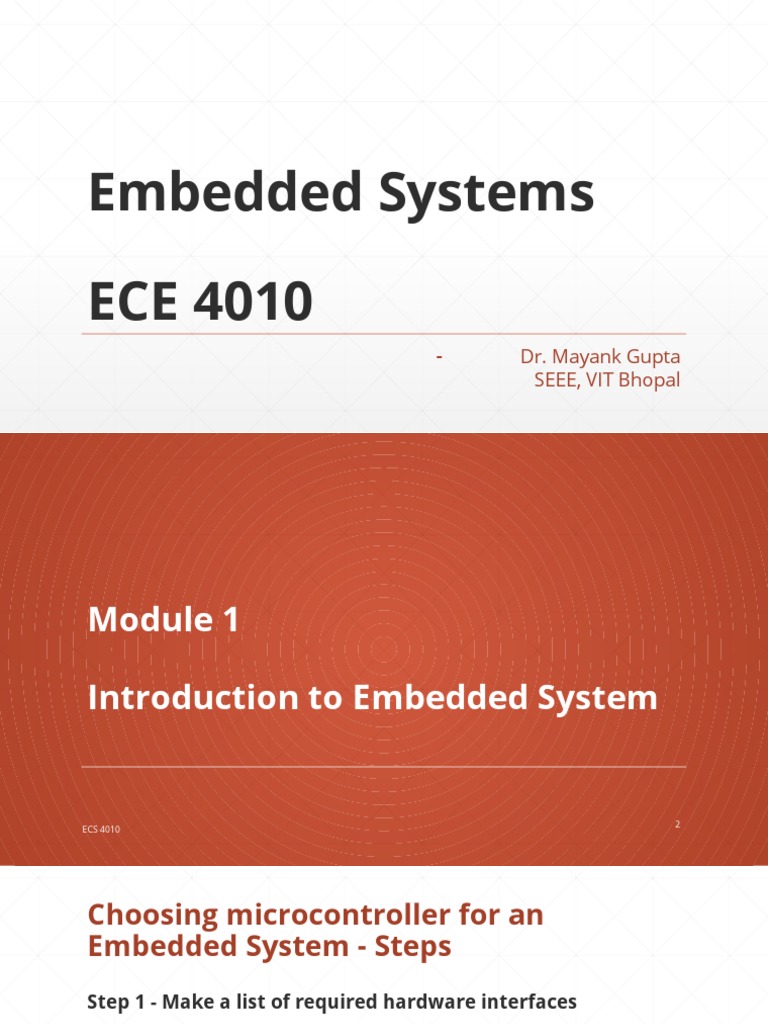 Embedded Systems

ECE 4010

- Dr. Mayank Gupta
SEEE, VIT Bhopal

Module 1

Introduction to Embedded System

ECS 4010

2

Choosing microcontroller for an Embedded System - Steps

Step 1 - Make a list of required hardware interfaces